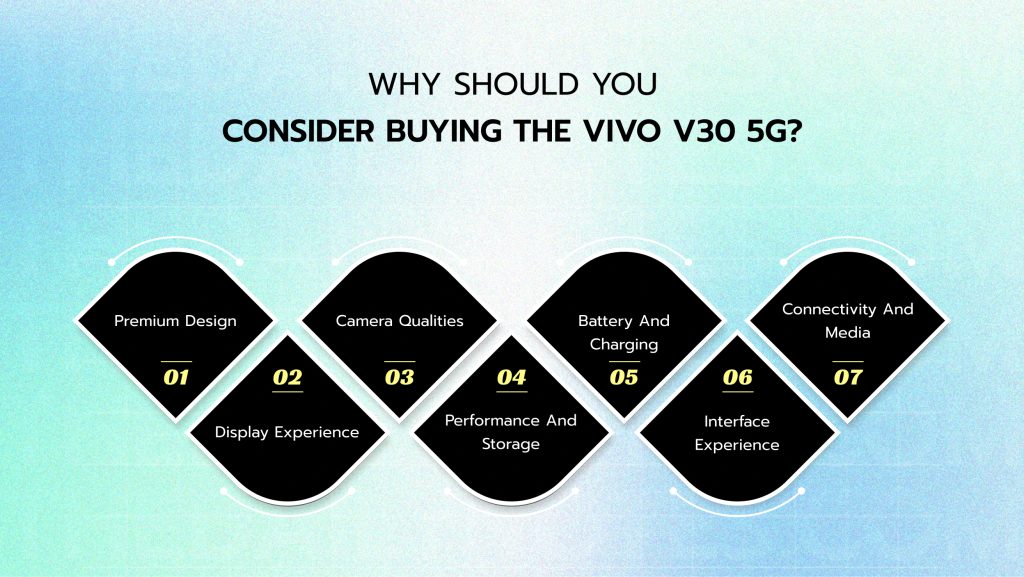 WHY SHOULD YOU
CONSIDER BUYING THE VIVO V30 5G?

Premium Design
01

02
Display Experience

Camera Qualities
03

04
Performance And Storage

Battery And Charging
05

06
Interface Experience

Connectivity And Media
07